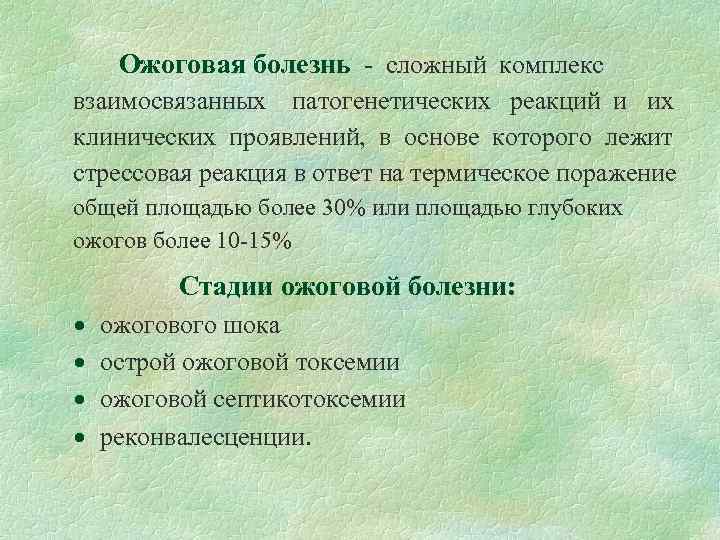 Ожоговая болезнь - сложный комплекс взаимосвязанных патогенетических реакций и их клинических проявлений, в основе которого лежит стрессовая реакция в ответ на термическое поражение общей площадью более 30% или площадью глубоких ожогов более 10-15%

Стадии ожоговой болезни:

• ожогового шока
• острой ожоговой токсемии
• ожоговой септикотоксемии
• реконвалесценции.